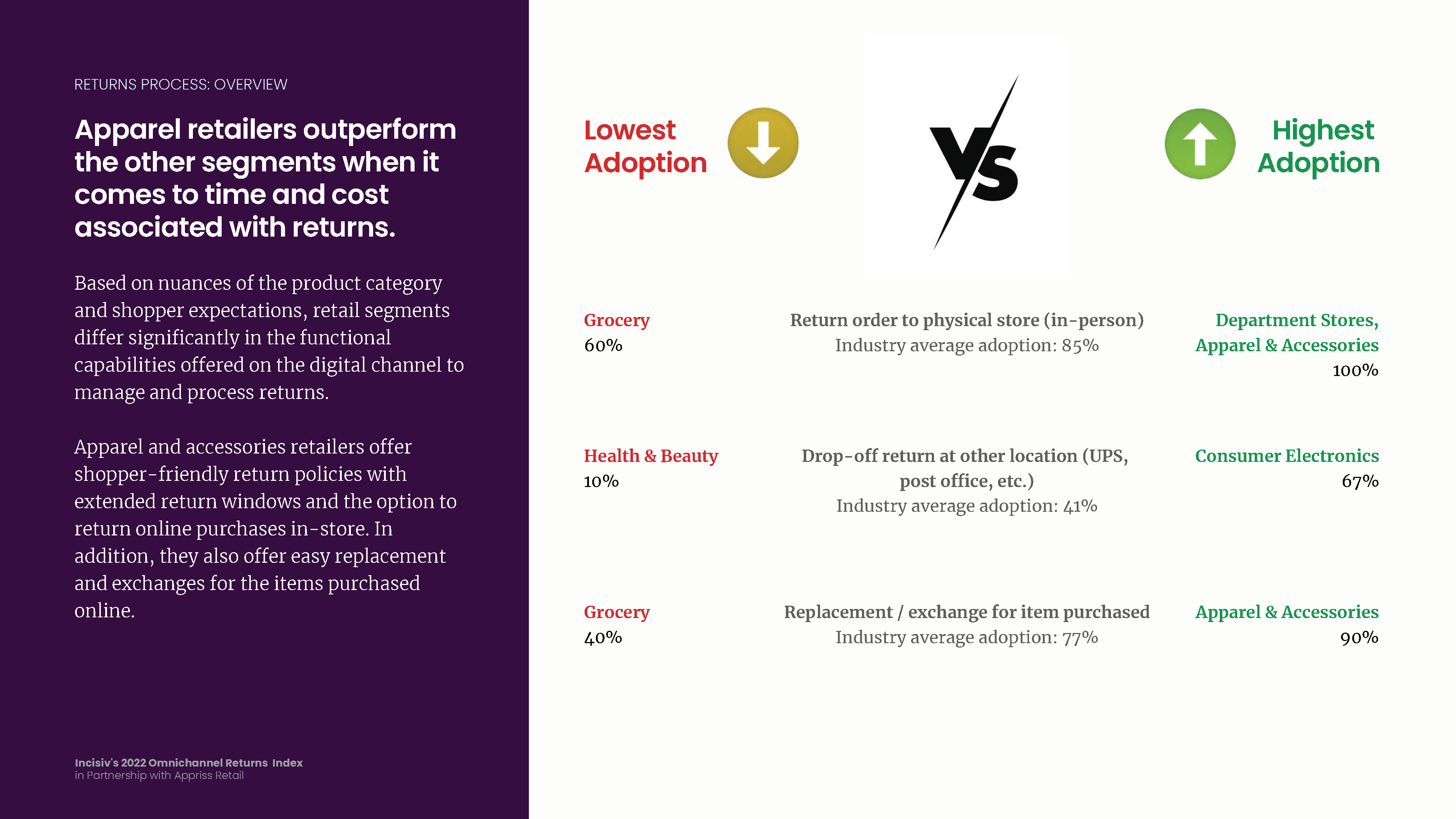 RETURNS PROCESS: OVERVIEW

Apparel retailers outperform the other segments when it comes to time and cost associated with returns.

Based on nuances of the product category and shopper expectations, retail segments differ significantly in the functional capabilities offered on the digital channel to manage and process returns.

Apparel and accessories retailers offer shopper-friendly return policies with extended return windows and the option to return online purchases in-store. In addition, they also offer easy replacement and exchanges for the items purchased online.

Incisiv's 2022 Omnichannel Returns Index
in Partnership with Appriss Retail

Lowest Adoption

VS

Highest Adoption

Grocery
60%

Return order to physical store (in-person)
Industry average adoption: 85%

Department Stores, Apparel & Accessories
100%

Health & Beauty
10%

Drop-off return at other location (UPS, post office, etc.)
Industry average adoption: 41%

Consumer Electronics
67%

Grocery
40%

Replacement / exchange for item purchased
Industry average adoption: 77%

Apparel & Accessories
90%